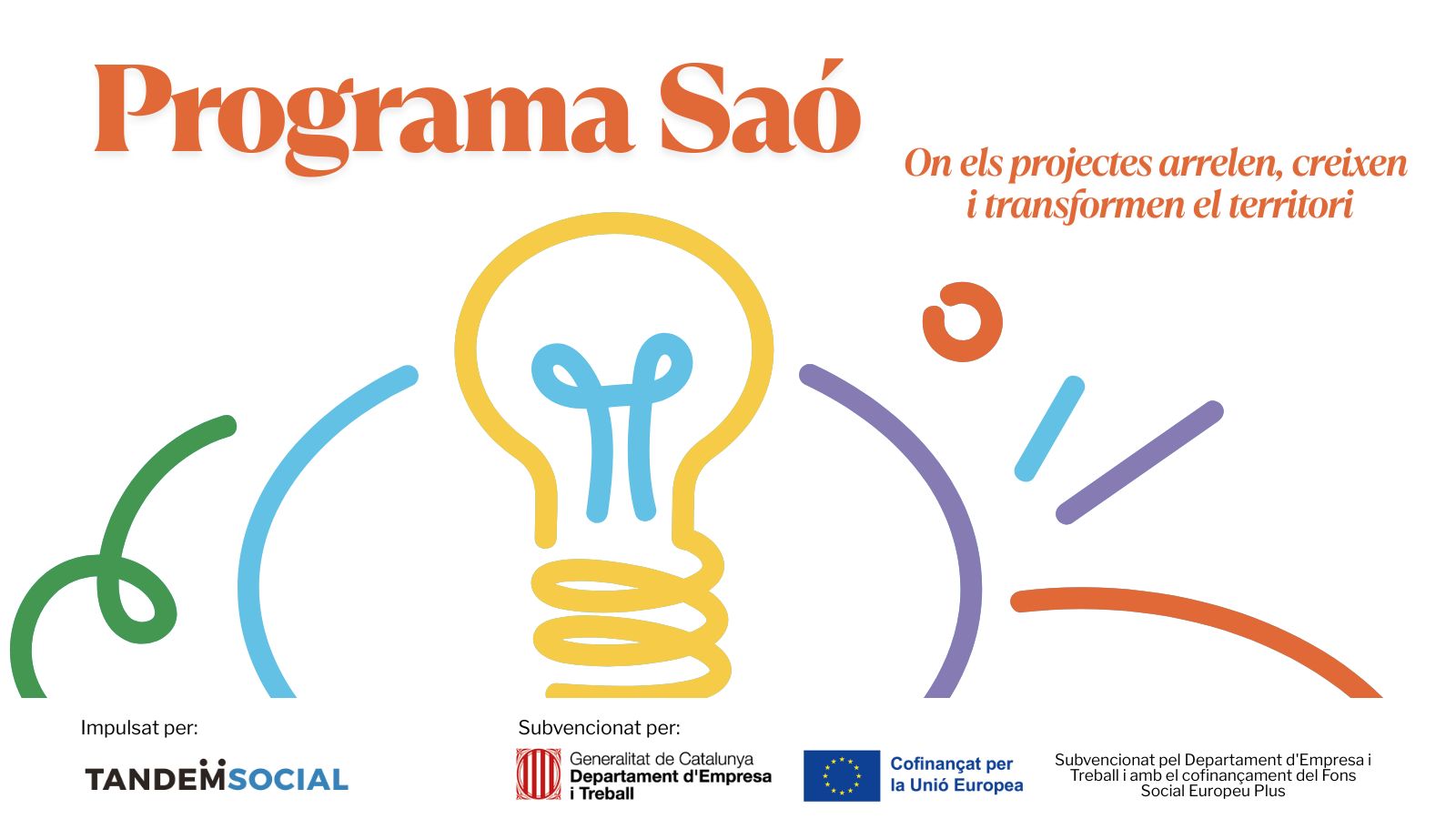 Programa Saó

On els projectes arrelen, creixen i transformen el territori

Impulsat per:

TANDEMSOCIAL

Subvencionat per:

Generalitat de Catalunya
Departament d'Empresa i Treball

Cofinançat per la Unió Europea

Subvencionat pel Departament d'Empresa i Treball i amb el cofinançament del Fons Social Europeu Plus